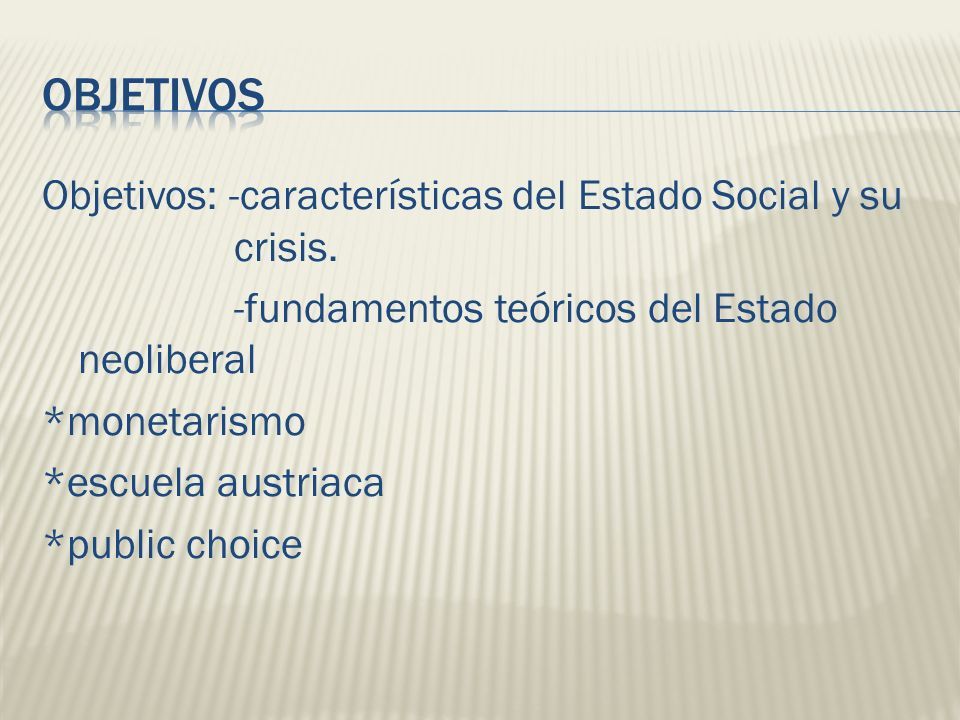 OBJETIVOS

Objetivos: -características del Estado Social y su crisis.
-fundamentos teóricos del Estado neoliberal
*monetarismo
*escuela austriaca
*public choice